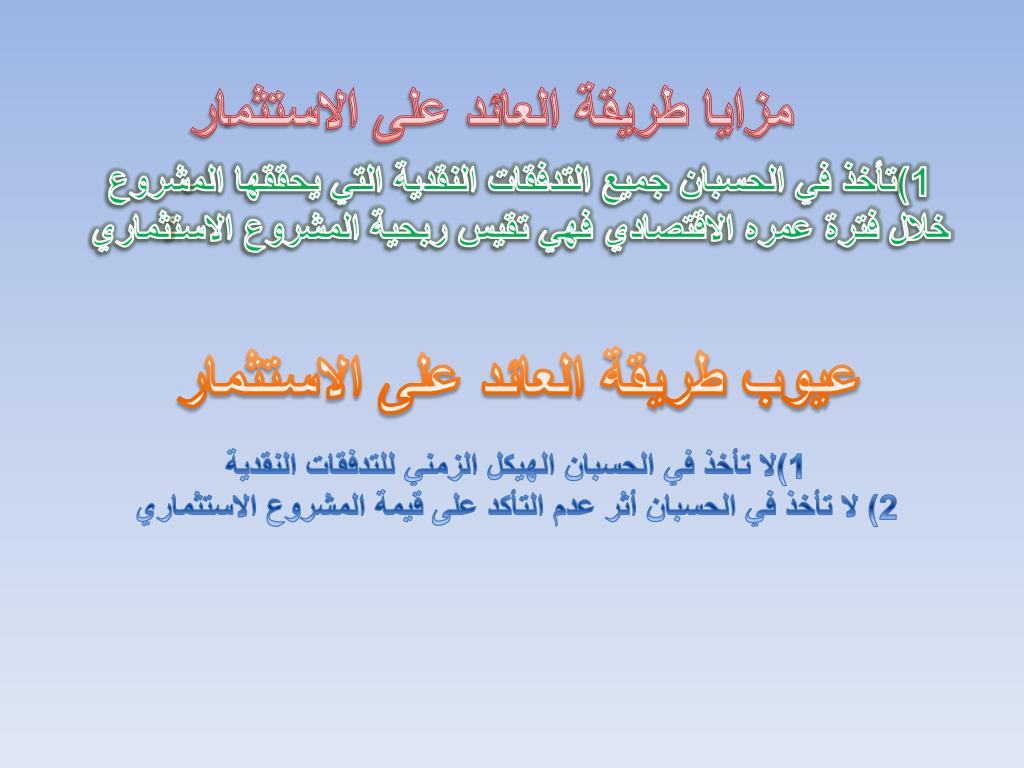 مزايا طريقة العائد على الاستثمار

1)تأخذ في الحسبان جميع التدفقات النقدية التي يحققها المشروع خلال فترة عمره الاقتصادي فهي تقيس ربحية المشروع الاستثماري

عيوب طريقة العائد على الاستثمار

1)لا تأخذ في الحسبان الهيكل الزمني للتدفقات النقدية
2) لا تأخذ في الحسبان أثر عدم التأكد على قيمة المشروع الاستثماري